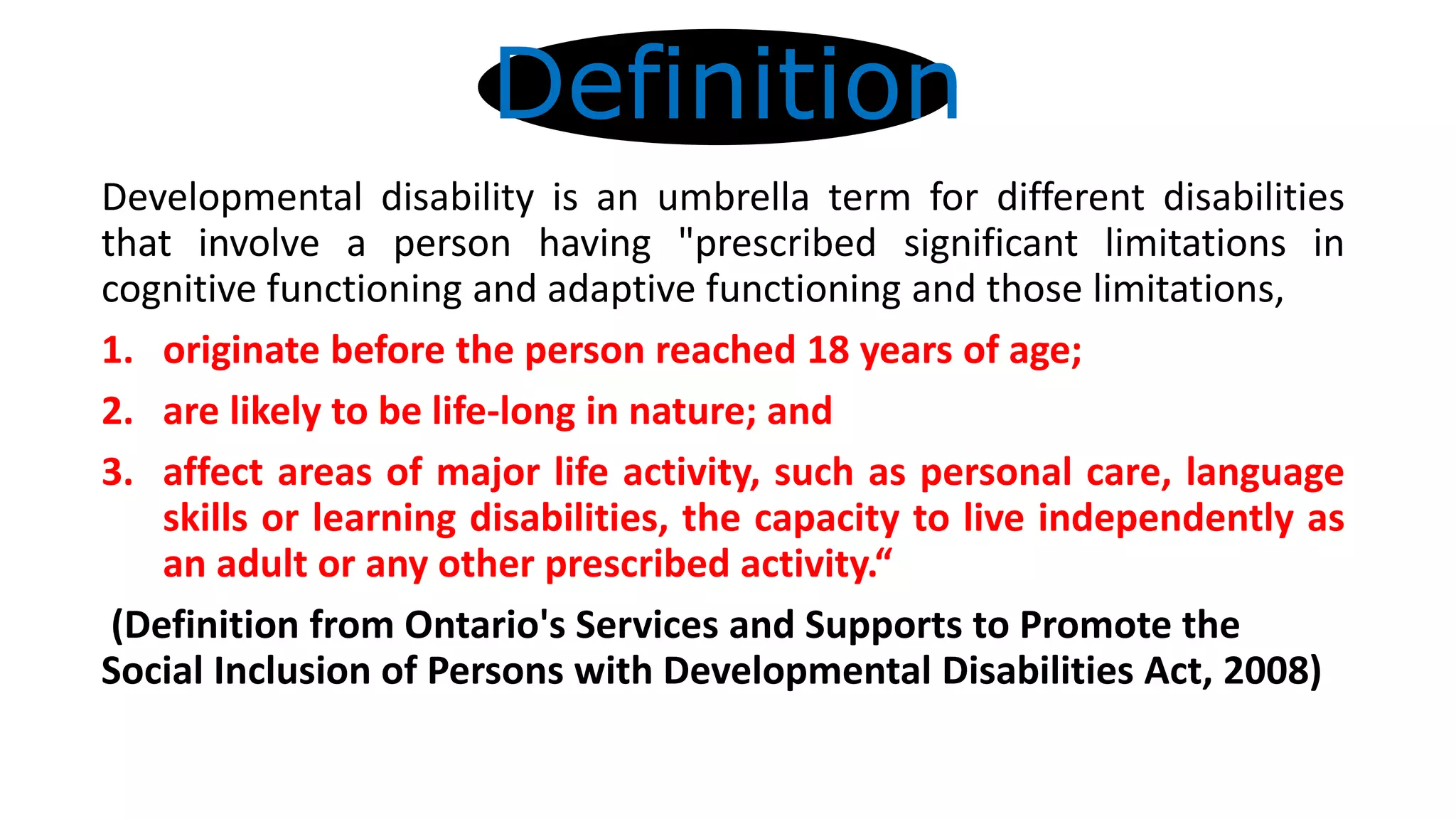 Definition

Developmental disability is an umbrella term for different disabilities that involve a person having "prescribed significant limitations in cognitive functioning and adaptive functioning and those limitations,

1. originate before the person reached 18 years of age;
2. are likely to be life-long in nature; and
3. affect areas of major life activity, such as personal care, language skills or learning disabilities, the capacity to live independently as an adult or any other prescribed activity.“

(Definition from Ontario's Services and Supports to Promote the Social Inclusion of Persons with Developmental Disabilities Act, 2008)